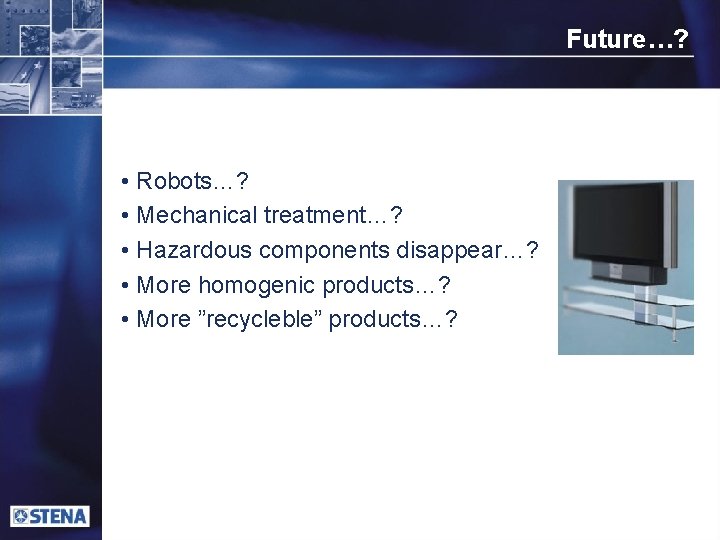 Future…?

• Robots…?
• Mechanical treatment…?
• Hazardous components disappear…?
• More homogenic products…?
• More ”recycleble” products…?

STENA